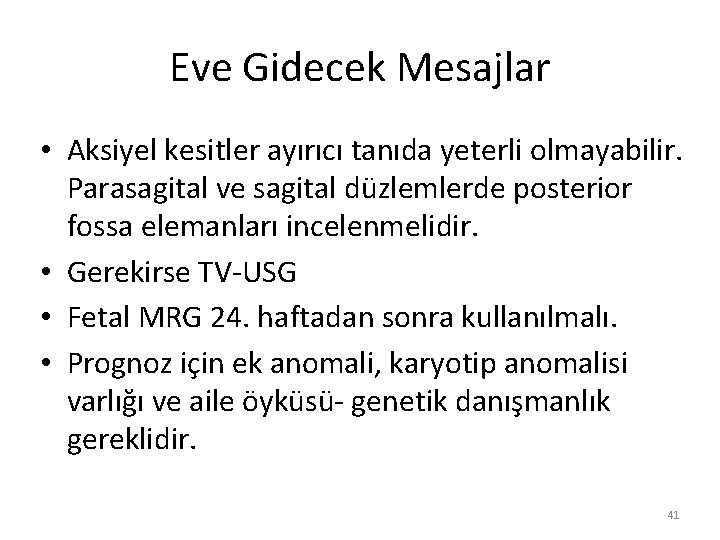 Eve Gidecek Mesajlar

• Aksiyel kesitler ayırıcı tanıda yeterli olmayabilir. Parasagital ve sagital düzlemlerde posterior fossa elemanları incelenmelidir.

• Gerekirse TV-USG

• Fetal MRG 24. haftadan sonra kullanılmalı.

• Prognoz için ek anomali, karyotip anomalisi varlığı ve aile öyküsü- genetik danışmanlık gereklidir.

41